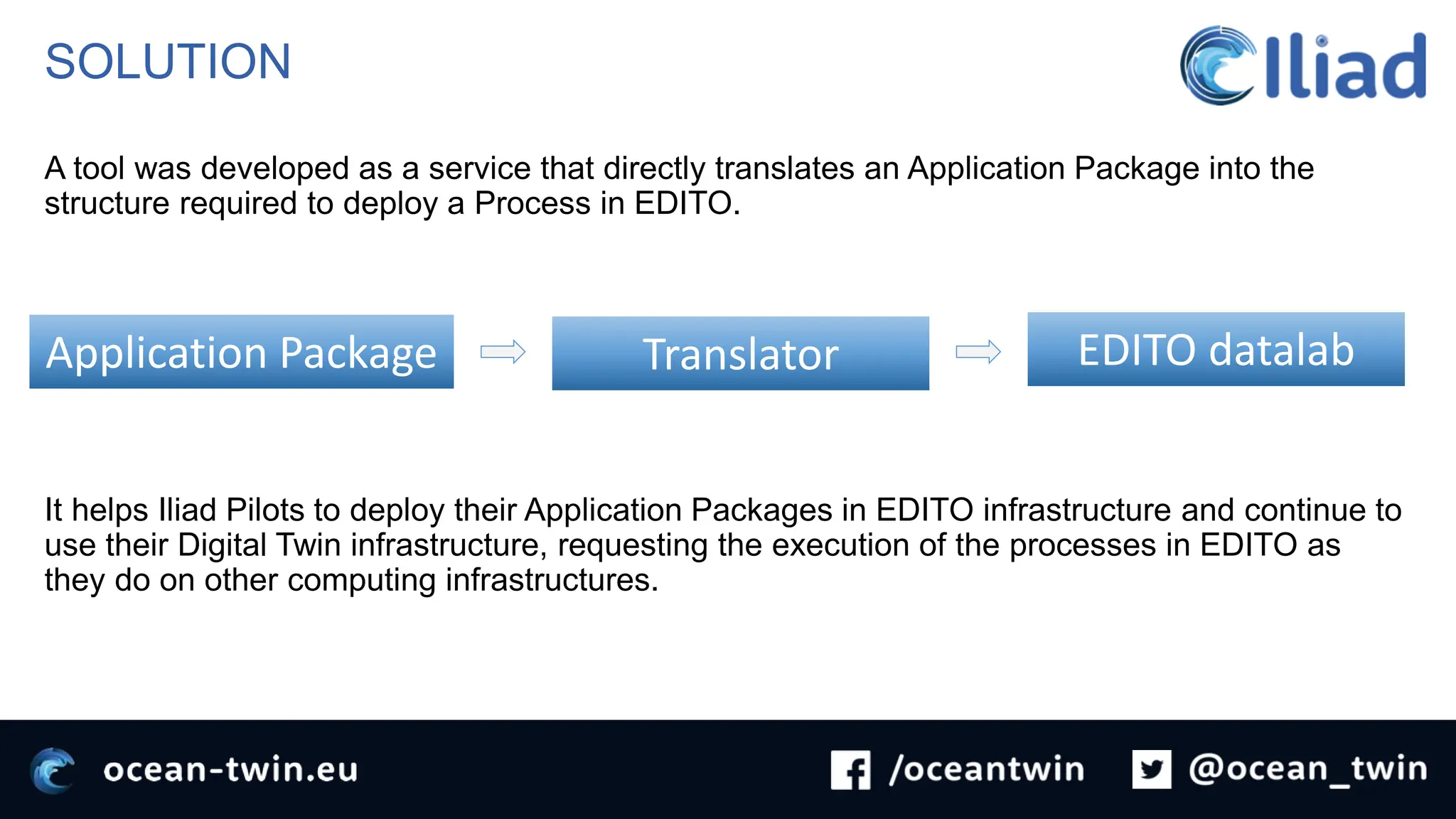 SOLUTION

Iliad

A tool was developed as a service that directly translates an Application Package into the structure required to deploy a Process in EDITO.

Application Package

Translator

EDITO datalab

It helps Iliad Pilots to deploy their Application Packages in EDITO infrastructure and continue to use their Digital Twin infrastructure, requesting the execution of the processes in EDITO as they do on other computing infrastructures.

ocean-twin.eu

/oceantwin

@ocean_twin